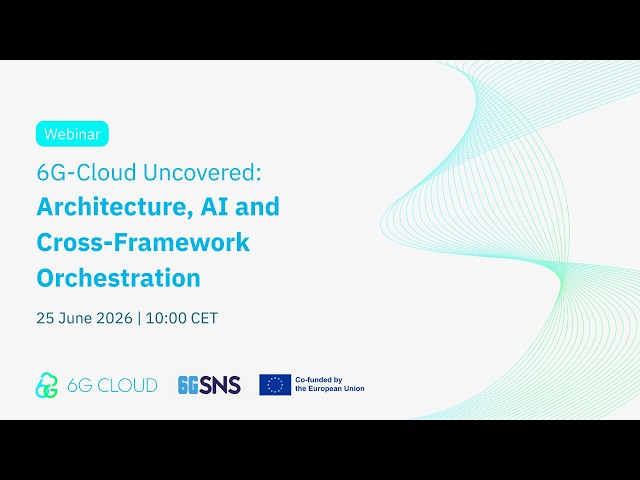 Webinar

6G-Cloud Uncovered:
Architecture, AI and Cross-Framework Orchestration

25 June 2026 | 10:00 CET

6G CLOUD

6GSNS

Co-funded by the European Union